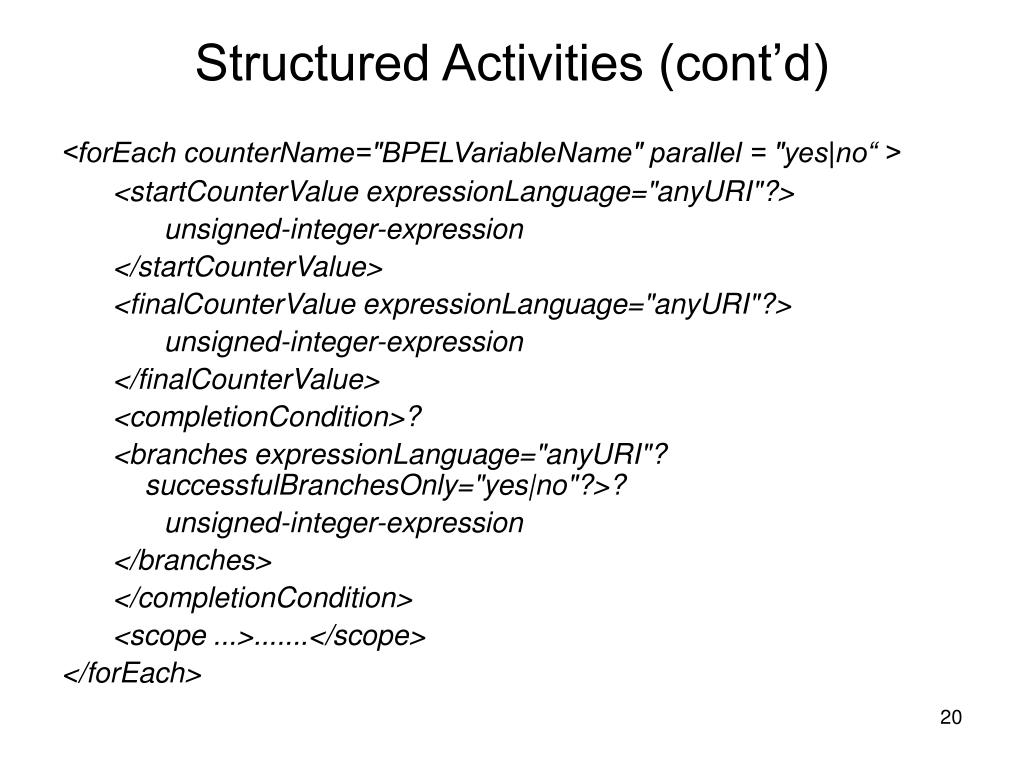 Structured Activities (cont’d)

<forEach counterName="BPELVariableName" parallel = "yes|no“ >
<startCounterValue expressionLanguage="anyURI"?>
unsigned-integer-expression
</startCounterValue>
<finalCounterValue expressionLanguage="anyURI"?>
unsigned-integer-expression
</finalCounterValue>
<completionCondition>?
<branches expressionLanguage="anyURI"? successfulBranchesOnly="yes|no"?>?
unsigned-integer-expression
</branches>
</completionCondition>
<scope ...>.......</scope>
</forEach>

20